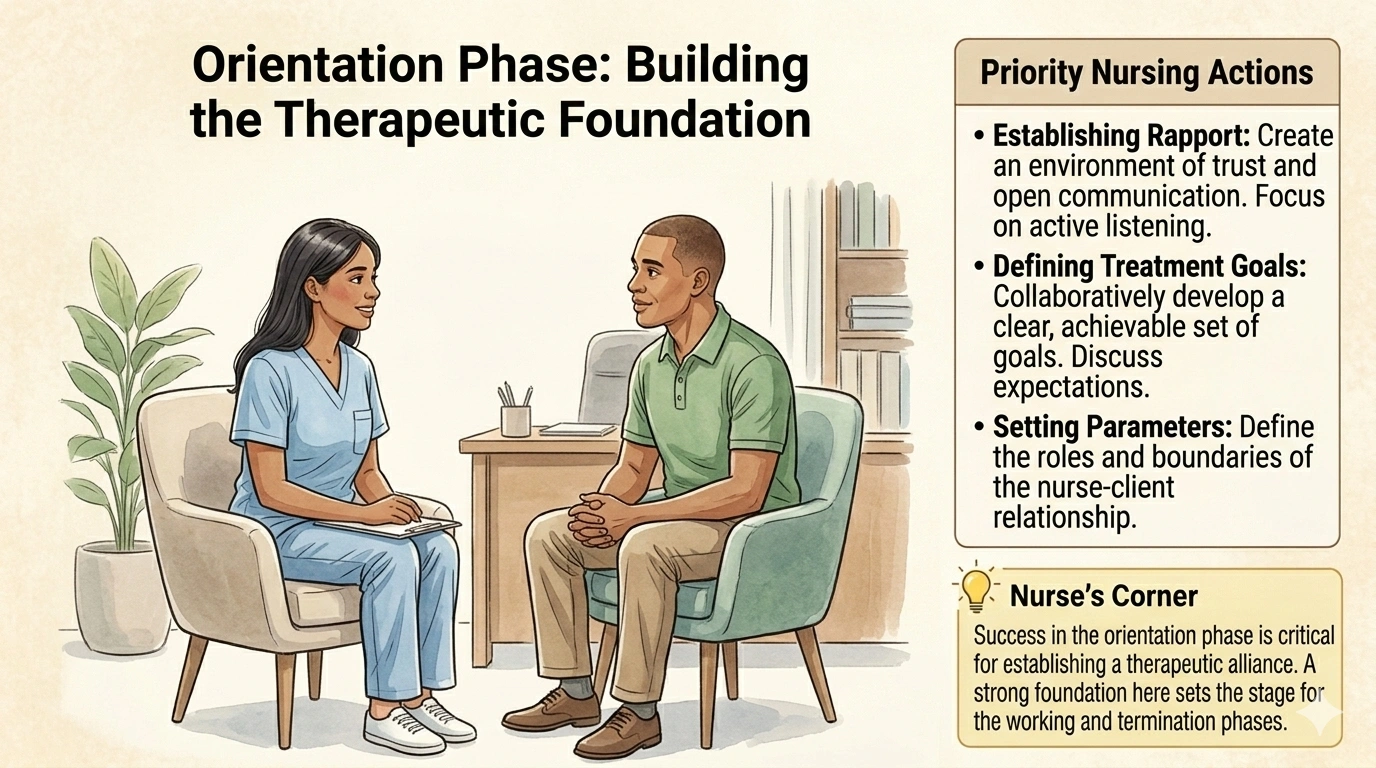 Orientation Phase: Building the Therapeutic Foundation

Priority Nursing Actions

• Establishing Rapport: Create an environment of trust and open communication. Focus on active listening.

• Defining Treatment Goals: Collaboratively develop a clear, achievable set of goals. Discuss expectations.

• Setting Parameters: Define the roles and boundaries of the nurse-client relationship.

Nurse's Corner

Success in the orientation phase is critical for establishing a therapeutic alliance. A strong foundation here sets the stage for the working and termination phases.